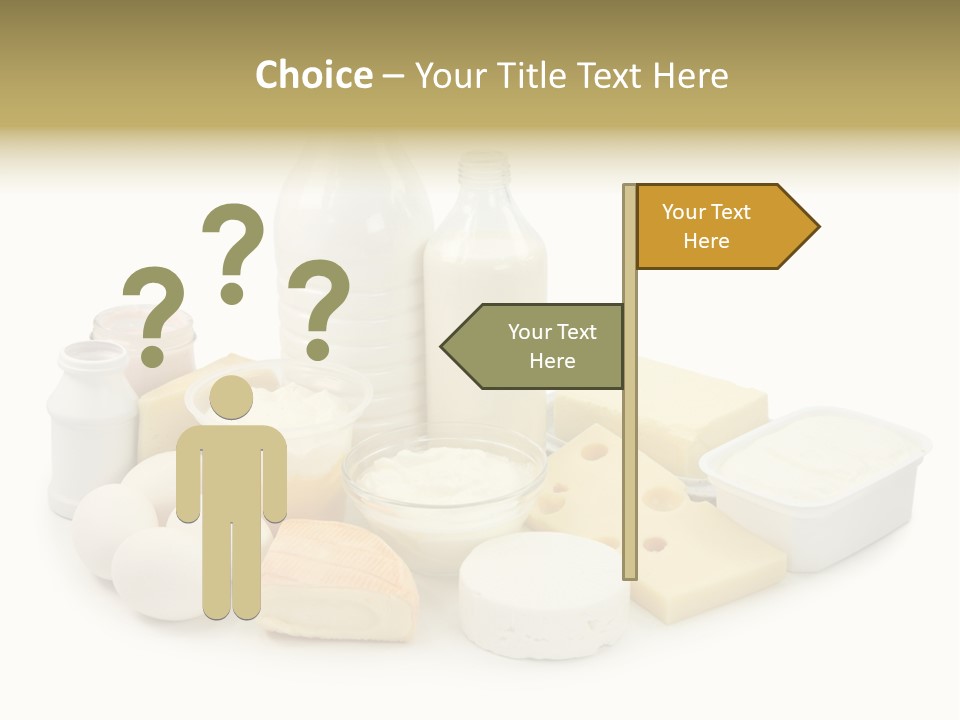 Choice – Your Title Text Here

? ? ?

Your Text Here

Your Text Here